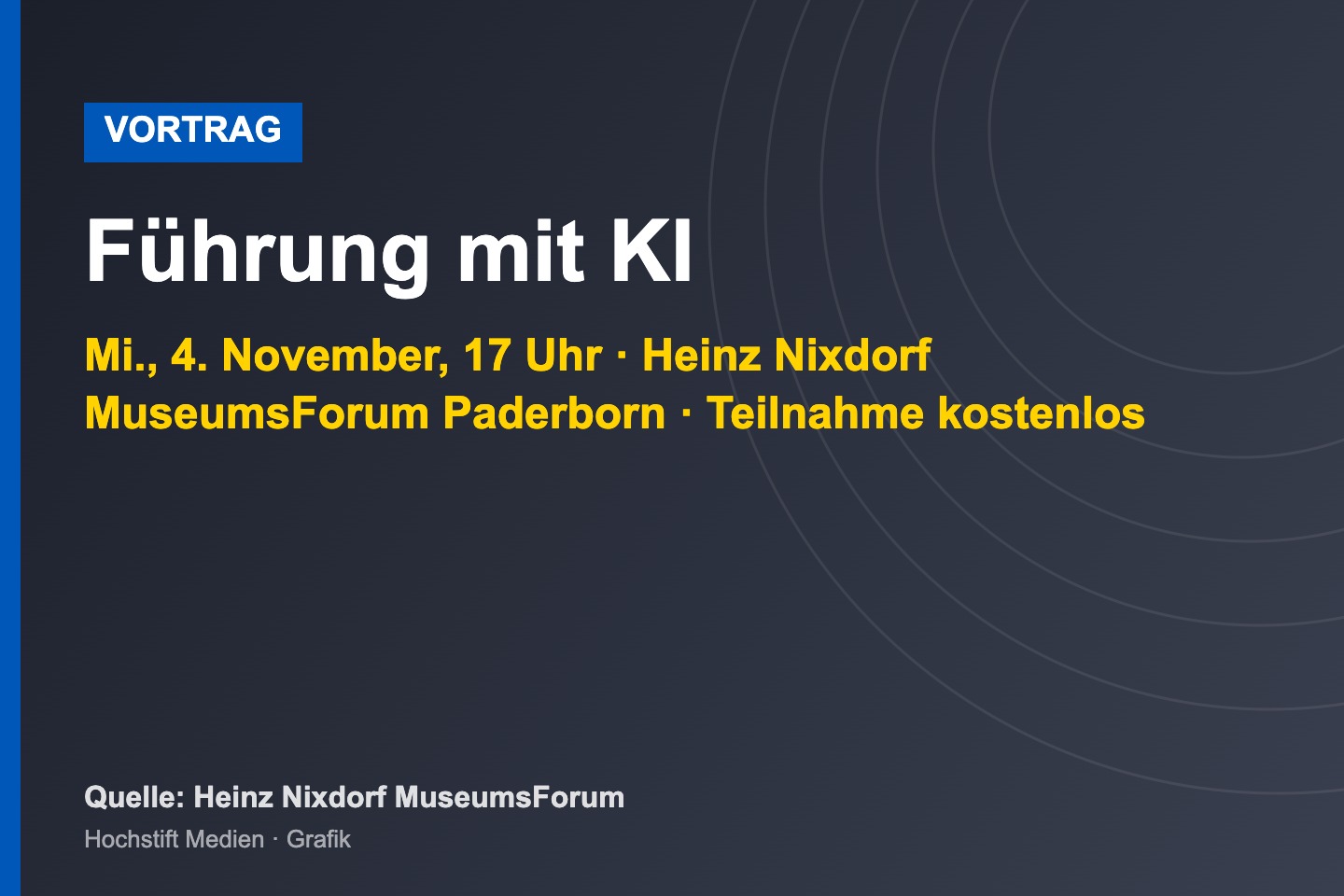 VORTRAG

Führung mit KI

Mi., 4. November, 17 Uhr · Heinz Nixdorf MuseumsForum Paderborn · Teilnahme kostenlos

Quelle: Heinz Nixdorf MuseumsForum

Hochstift Medien · Grafik